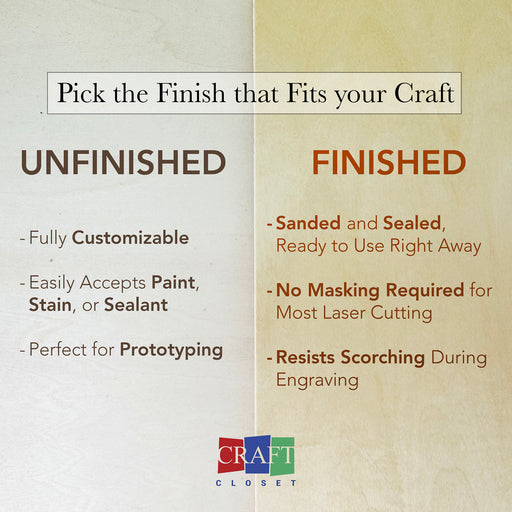 Pick the Finish that Fits your Craft

UNFINISHED

- Fully Customizable

- Easily Accepts Paint, Stain, or Sealant

- Perfect for Prototyping

FINISHED

- Sanded and Sealed, Ready to Use Right Away

- No Masking Required for Most Laser Cutting

- Resists Scorching During Engraving

CRAFT
CLOSET